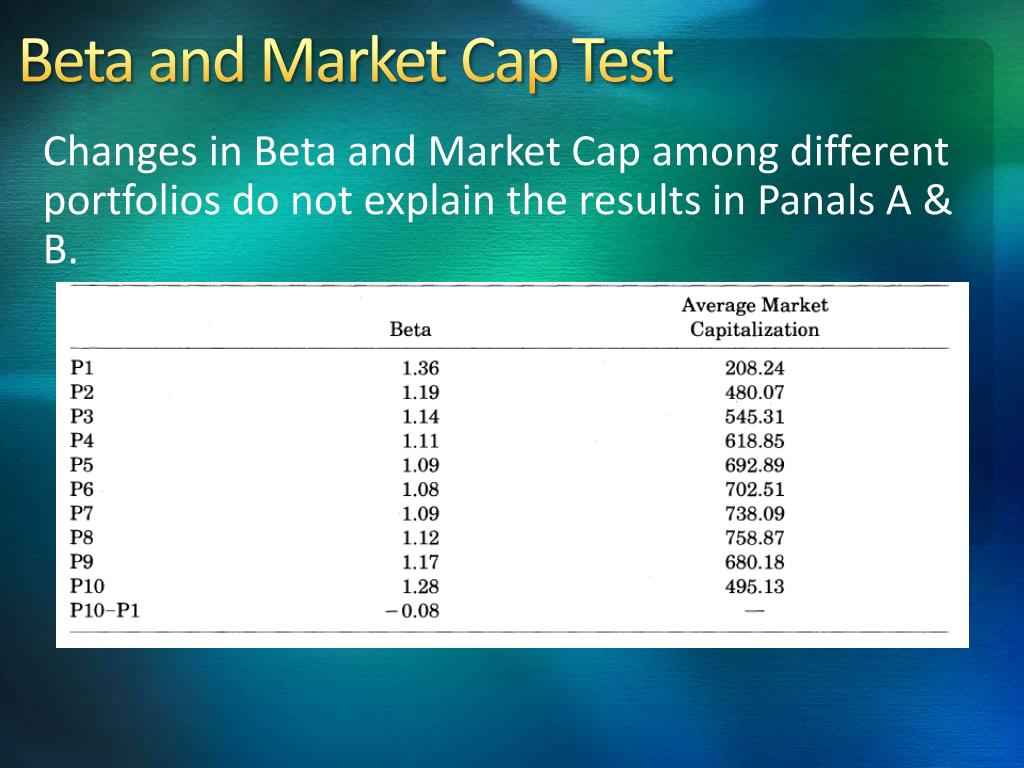 Beta and Market Cap Test

Changes in Beta and Market Cap among different portfolios do not explain the results in Panals A & B.

| | Beta | Average Market Capitalization |
|---|---|---|
| P1 | 1.36 | 208.24 |
| P2 | 1.19 | 480.07 |
| P3 | 1.14 | 545.31 |
| P4 | 1.11 | 618.85 |
| P5 | 1.09 | 692.89 |
| P6 | 1.08 | 702.51 |
| P7 | 1.09 | 738.09 |
| P8 | 1.12 | 758.87 |
| P9 | 1.17 | 680.18 |
| P10 | 1.28 | 495.13 |
| P10–P1 | −0.08 | — |